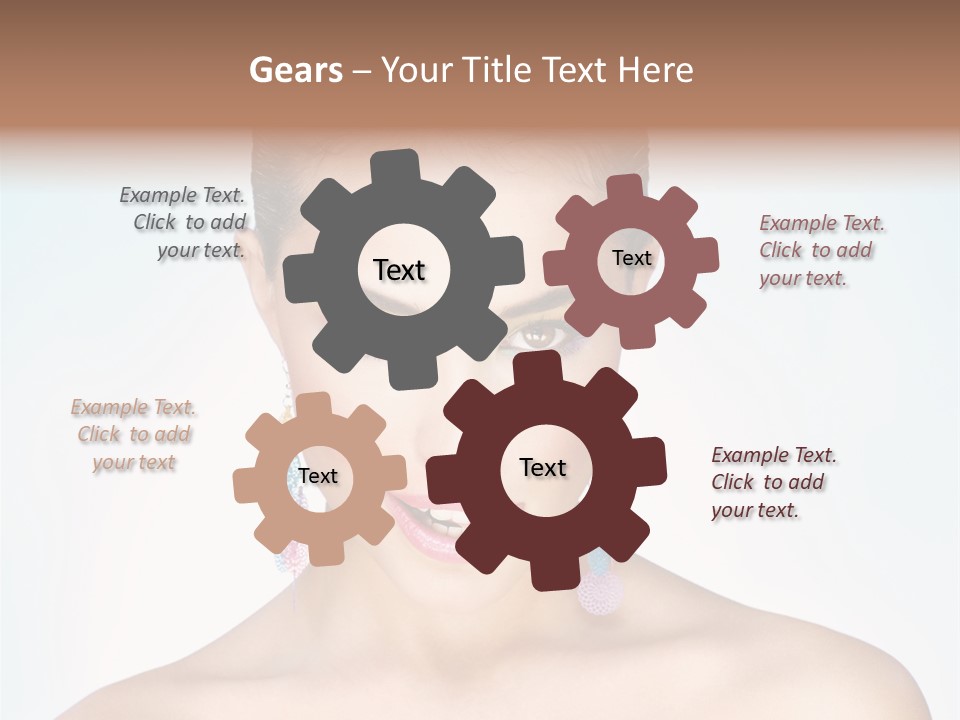 Gears – Your Title Text Here

Example Text. Click to add your text.

Text

Text

Example Text. Click to add your text.

Example Text. Click to add your text

Text

Text

Example Text. Click to add your text.